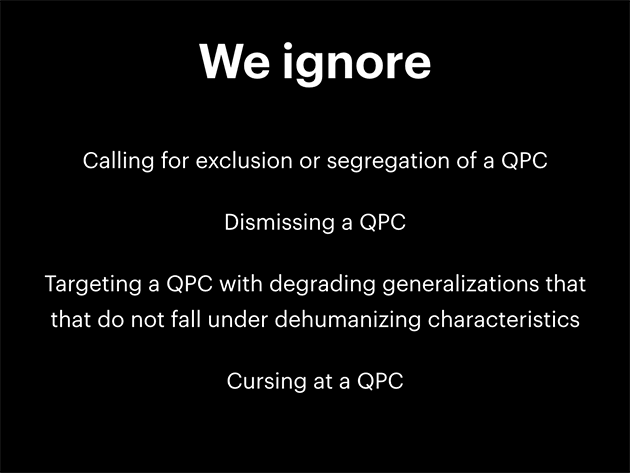 We ignore

Calling for exclusion or segregation of a QPC

Dismissing a QPC

Targeting a QPC with degrading generalizations that that do not fall under dehumanizing characteristics

Cursing at a QPC